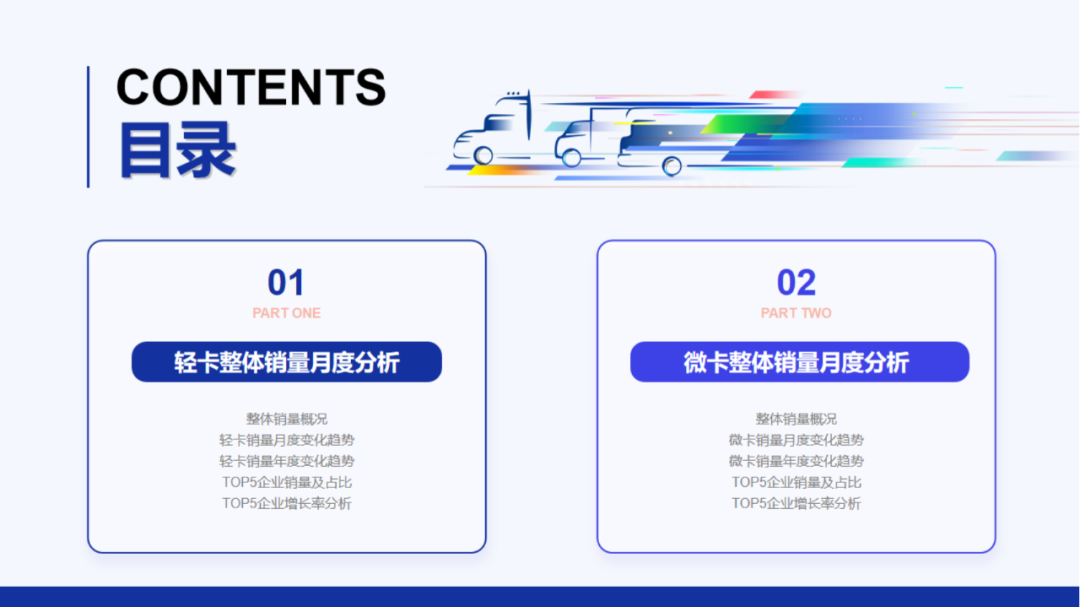 CONTENTS
目录

01
PART ONE
轻卡整体销量月度分析

整体销量概况
轻卡销量月度变化趋势
轻卡销量年度变化趋势
TOP5企业销量及占比
TOP5企业增长率分析

02
PART TWO
微卡整体销量月度分析

整体销量概况
微卡销量月度变化趋势
微卡销量年度变化趋势
TOP5企业销量及占比
TOP5企业增长率分析